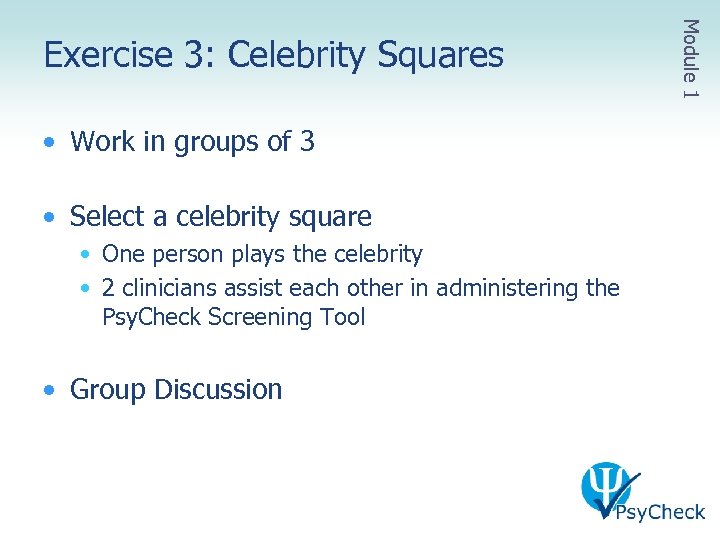 Exercise 3: Celebrity Squares

Module 1

• Work in groups of 3

• Select a celebrity square
  • One person plays the celebrity
  • 2 clinicians assist each other in administering the PsyCheck Screening Tool

• Group Discussion

PsyCheck